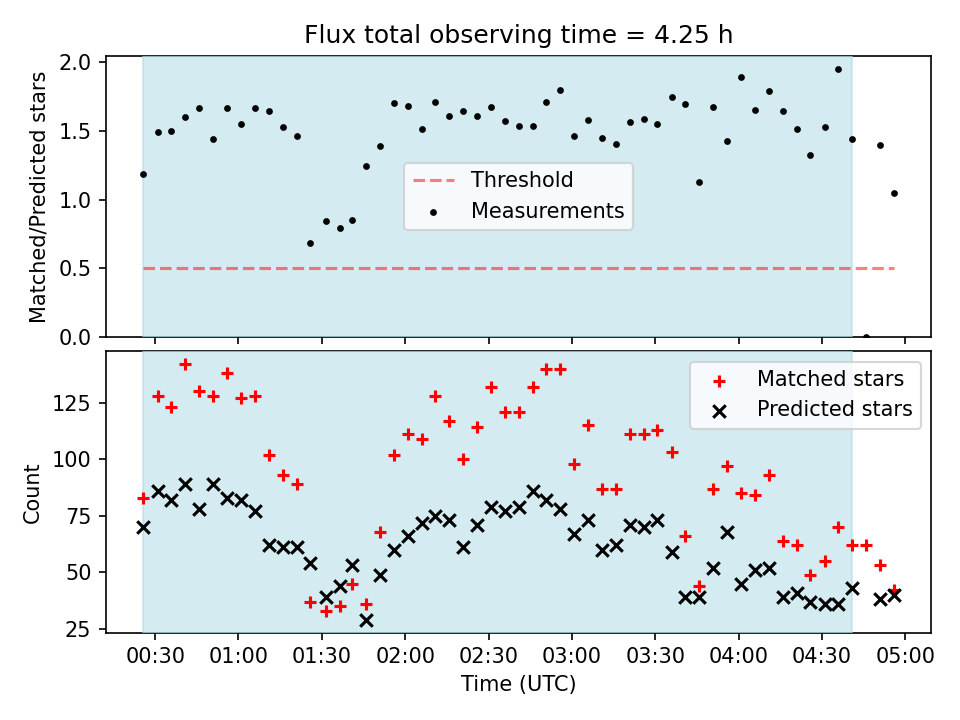 Flux total observing time = 4.25 h

Matched/Predicted stars

2.0
1.5
1.0
0.5
0.0

Threshold
Measurements

Count

125
100
75
50
25

Matched stars
Predicted stars

00:30 01:00 01:30 02:00 02:30 03:00 03:30 04:00 04:30 05:00

Time (UTC)